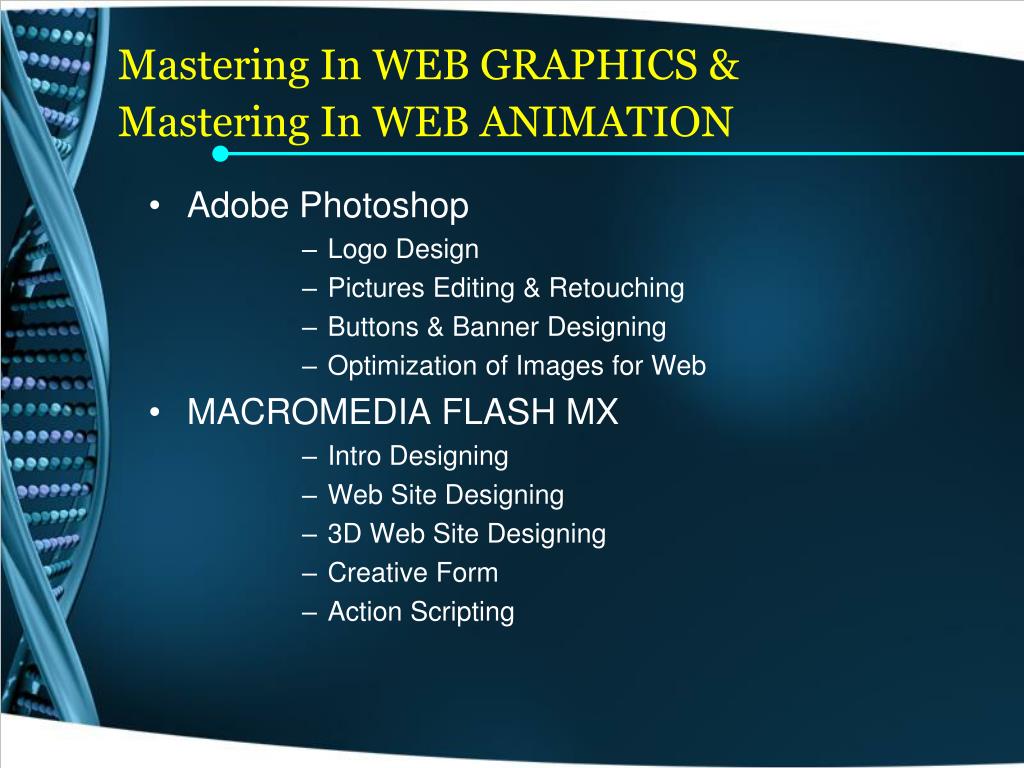 Mastering In WEB GRAPHICS &
Mastering In WEB ANIMATION

• Adobe Photoshop
 – Logo Design
 – Pictures Editing & Retouching
 – Buttons & Banner Designing
 – Optimization of Images for Web
• MACROMEDIA FLASH MX
 – Intro Designing
 – Web Site Designing
 – 3D Web Site Designing
 – Creative Form
 – Action Scripting